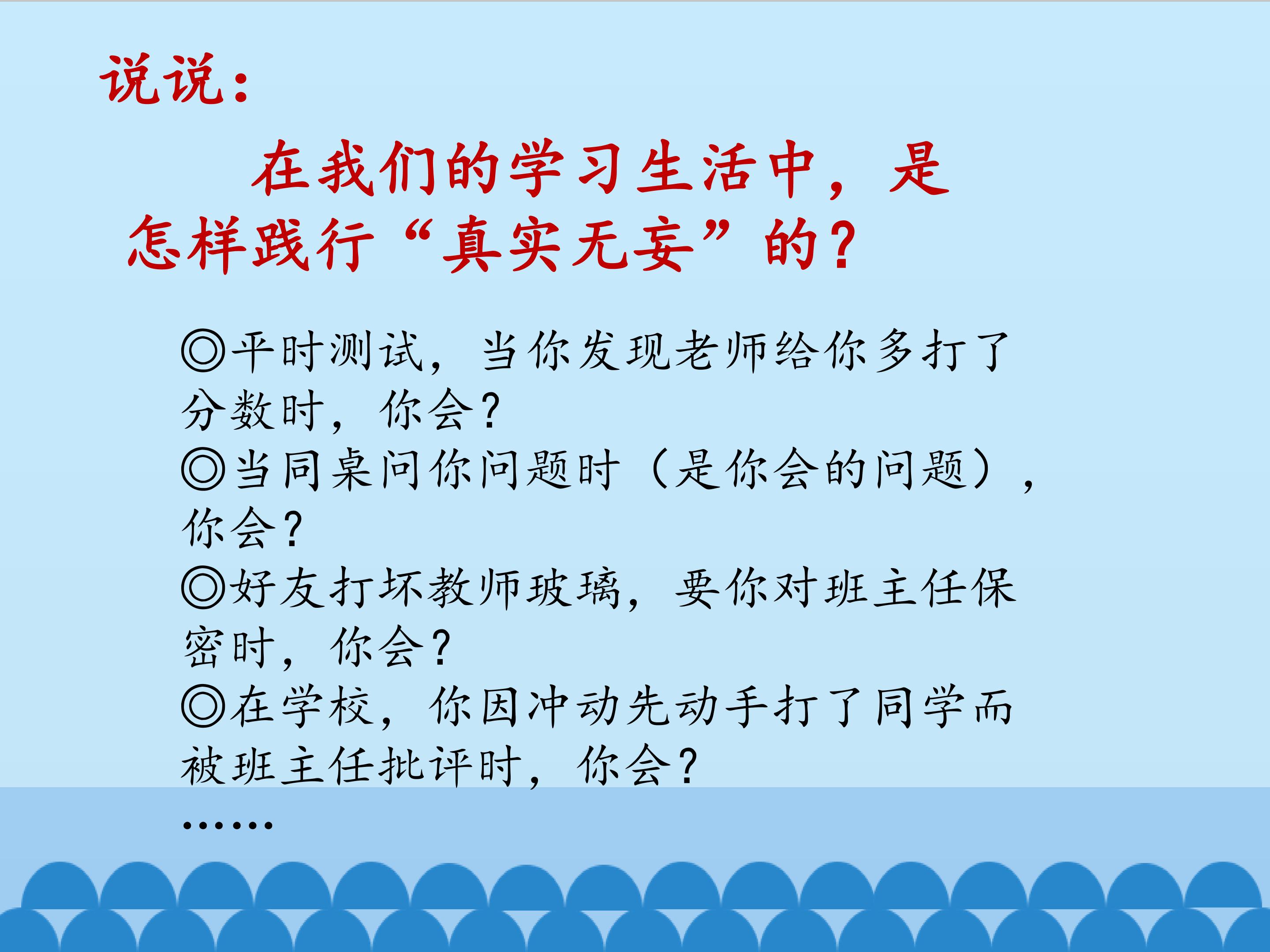 说说：

在我们的学习生活中，是怎样践行“真实无妄”的？

◎平时测试，当你发现老师给你多打了分数时，你会？
◎当同桌问你问题时（是你会的问题），你会？
◎好友打坏教师玻璃，要你对班主任保密时，你会？
◎在学校，你因冲动先动手打了同学而被班主任批评时，你会？
……